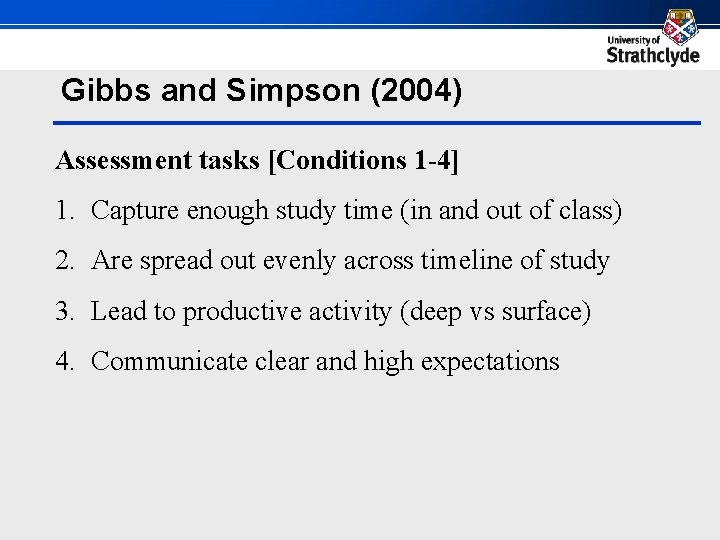 University of Strathclyde

Gibbs and Simpson (2004)

Assessment tasks [Conditions 1-4]

1. Capture enough study time (in and out of class)

2. Are spread out evenly across timeline of study

3. Lead to productive activity (deep vs surface)

4. Communicate clear and high expectations